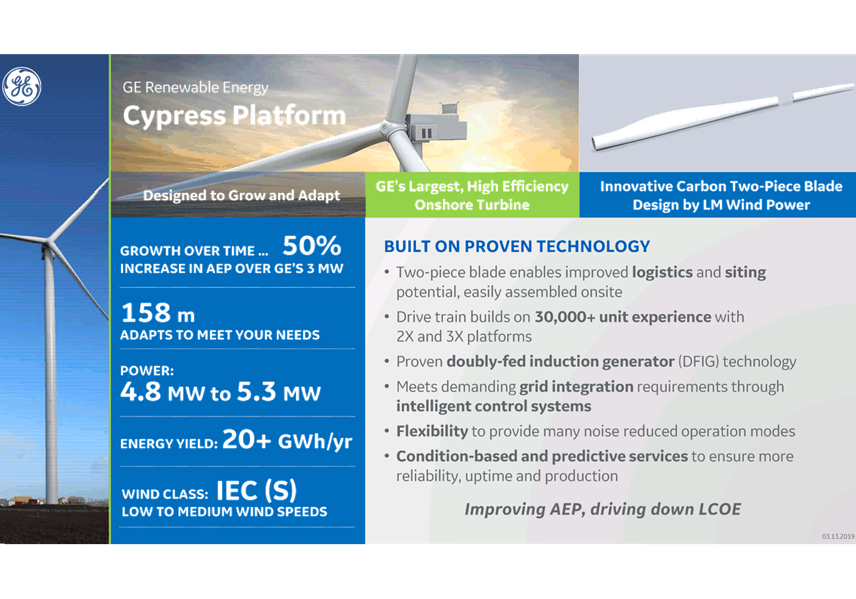 GE

GE Renewable Energy
Cypress Platform

Designed to Grow and Adapt

GE's Largest, High Efficiency Onshore Turbine

Innovative Carbon Two-Piece Blade Design by LM Wind Power

GROWTH OVER TIME ... 50% INCREASE IN AEP OVER GE'S 3 MW

158 m
ADAPTS TO MEET YOUR NEEDS

POWER:
4.8 MW to 5.3 MW

ENERGY YIELD: 20+ GWh/yr

WIND CLASS: IEC (S)
LOW TO MEDIUM WIND SPEEDS

BUILT ON PROVEN TECHNOLOGY

• Two-piece blade enables improved logistics and siting potential, easily assembled onsite
• Drive train builds on 30,000+ unit experience with 2X and 3X platforms
• Proven doubly-fed induction generator (DFIG) technology
• Meets demanding grid integration requirements through intelligent control systems
• Flexibility to provide many noise reduced operation modes
• Condition-based and predictive services to ensure more reliability, uptime and production

Improving AEP, driving down LCOE

03.13.2019